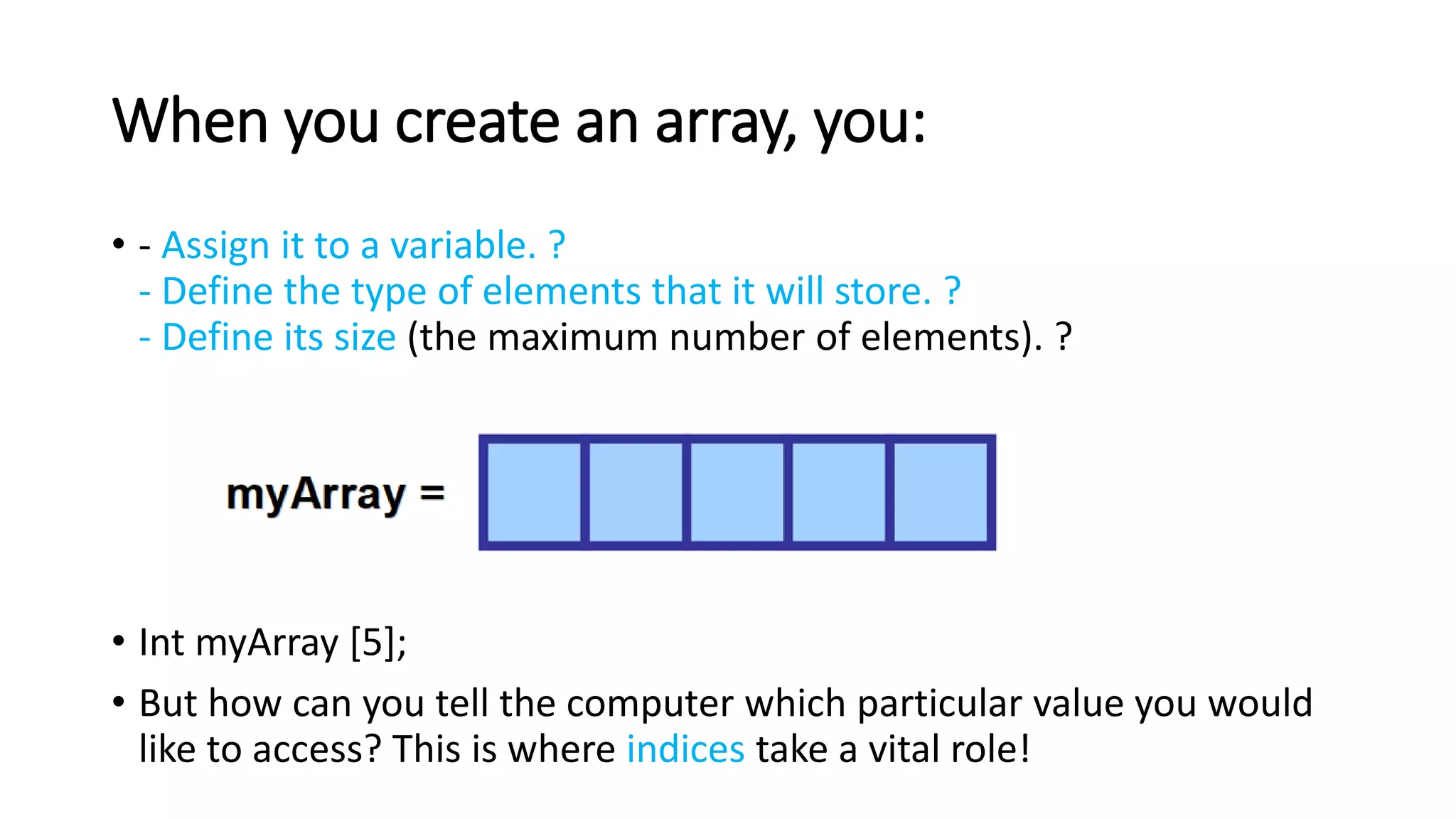 When you create an array, you:

• - Assign it to a variable. ?
- Define the type of elements that it will store. ?
- Define its size (the maximum number of elements). ?

myArray =

• Int myArray [5];

• But how can you tell the computer which particular value you would like to access? This is where indices take a vital role!